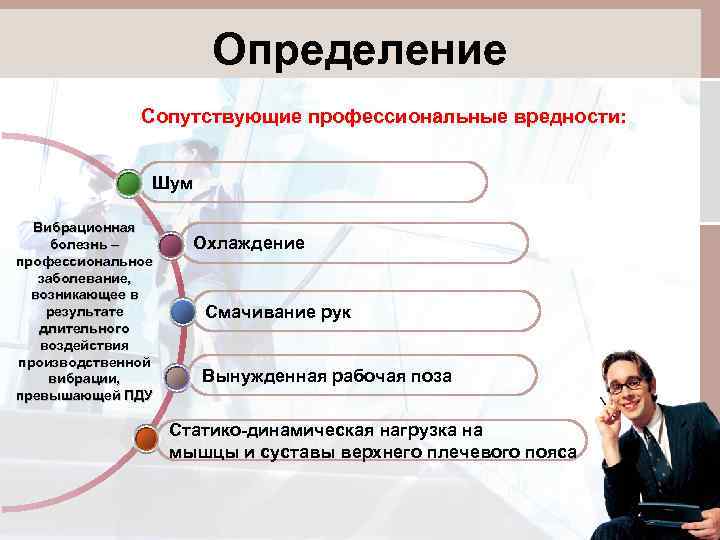 Определение

Сопутствующие профессиональные вредности:

Вибрационная болезнь – профессиональное заболевание, возникающее в результате длительного воздействия производственной вибрации, превышающей ПДУ

Шум

Охлаждение

Смачивание рук

Вынужденная рабочая поза

Статико-динамическая нагрузка на мышцы и суставы верхнего плечевого пояса